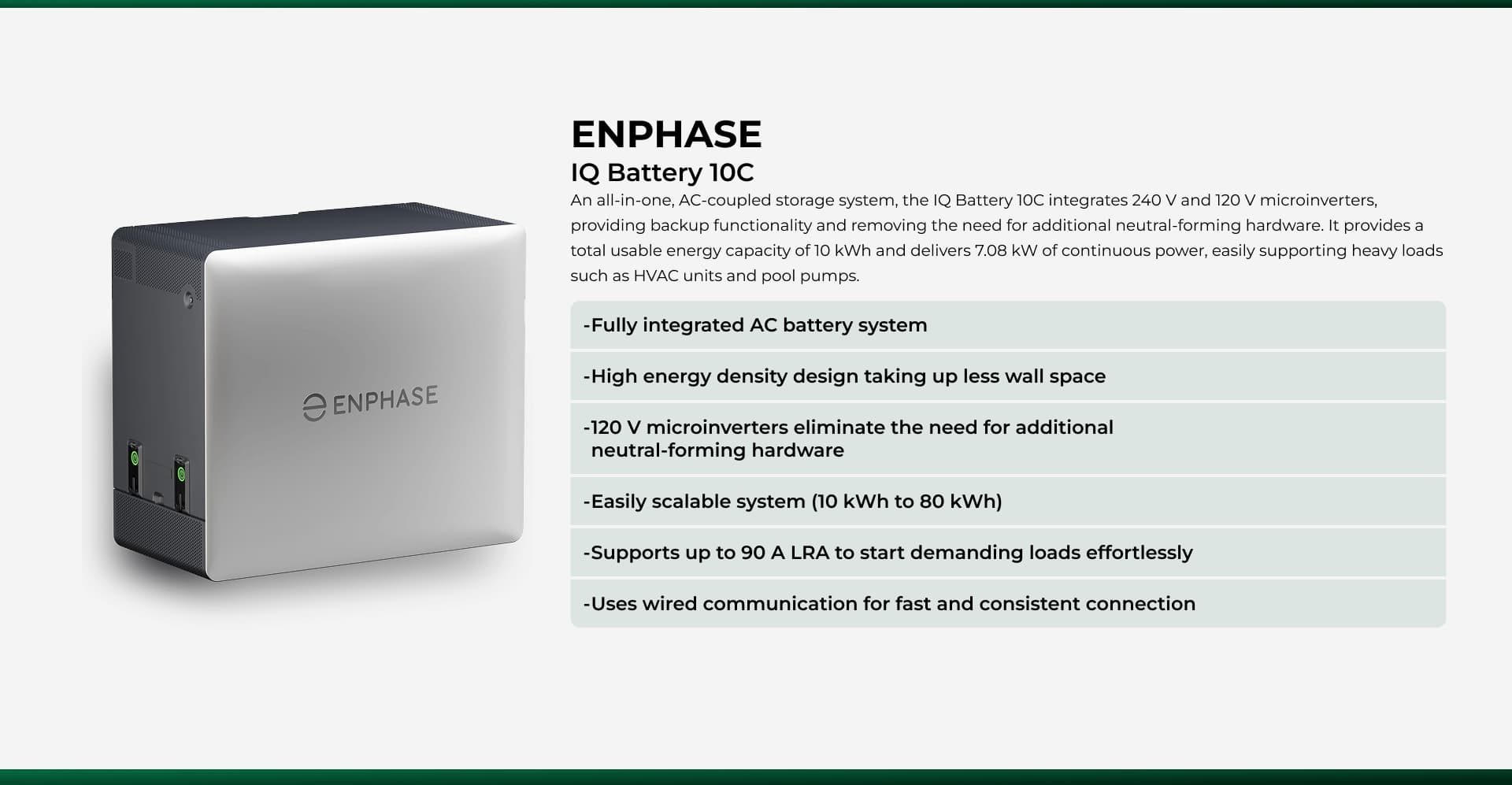 ENPHASE

ENPHASE

IQ Battery 10C

An all-in-one, AC-coupled storage system, the IQ Battery 10C integrates 240 V and 120 V microinverters, providing backup functionality and removing the need for additional neutral-forming hardware. It provides a total usable energy capacity of 10 kWh and delivers 7.08 kW of continuous power, easily supporting heavy loads such as HVAC units and pool pumps.

-Fully integrated AC battery system

-High energy density design taking up less wall space

-120 V microinverters eliminate the need for additional neutral-forming hardware

-Easily scalable system (10 kWh to 80 kWh)

-Supports up to 90 A LRA to start demanding loads effortlessly

-Uses wired communication for fast and consistent connection